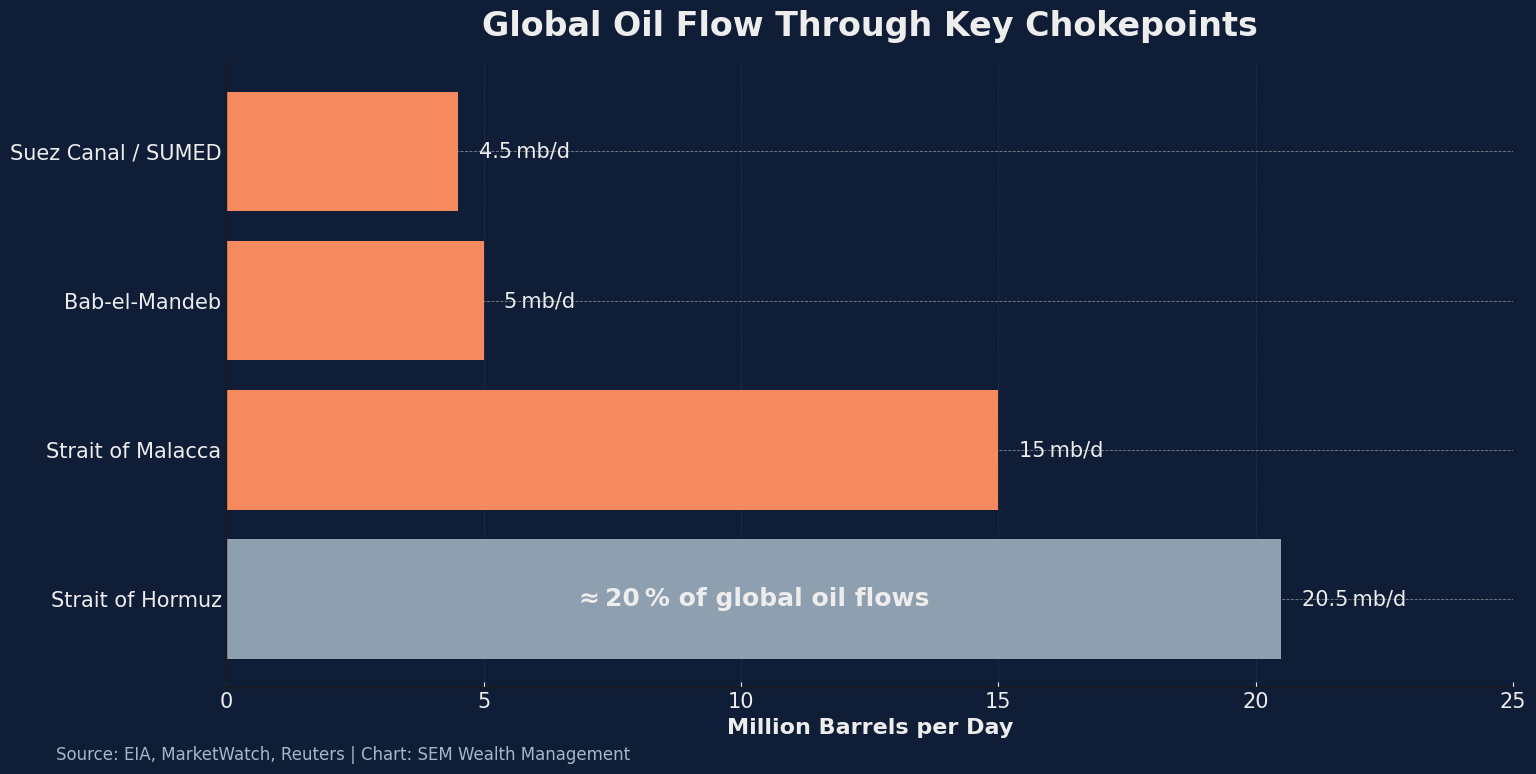 Global Oil Flow Through Key Chokepoints

Suez Canal / SUMED
4.5 mb/d

Bab-el-Mandeb
5 mb/d

Strait of Malacca
15 mb/d

Strait of Hormuz
≈ 20 % of global oil flows
20.5 mb/d

0
5
10
15
20
25

Million Barrels per Day

Source: EIA, MarketWatch, Reuters | Chart: SEM Wealth Management